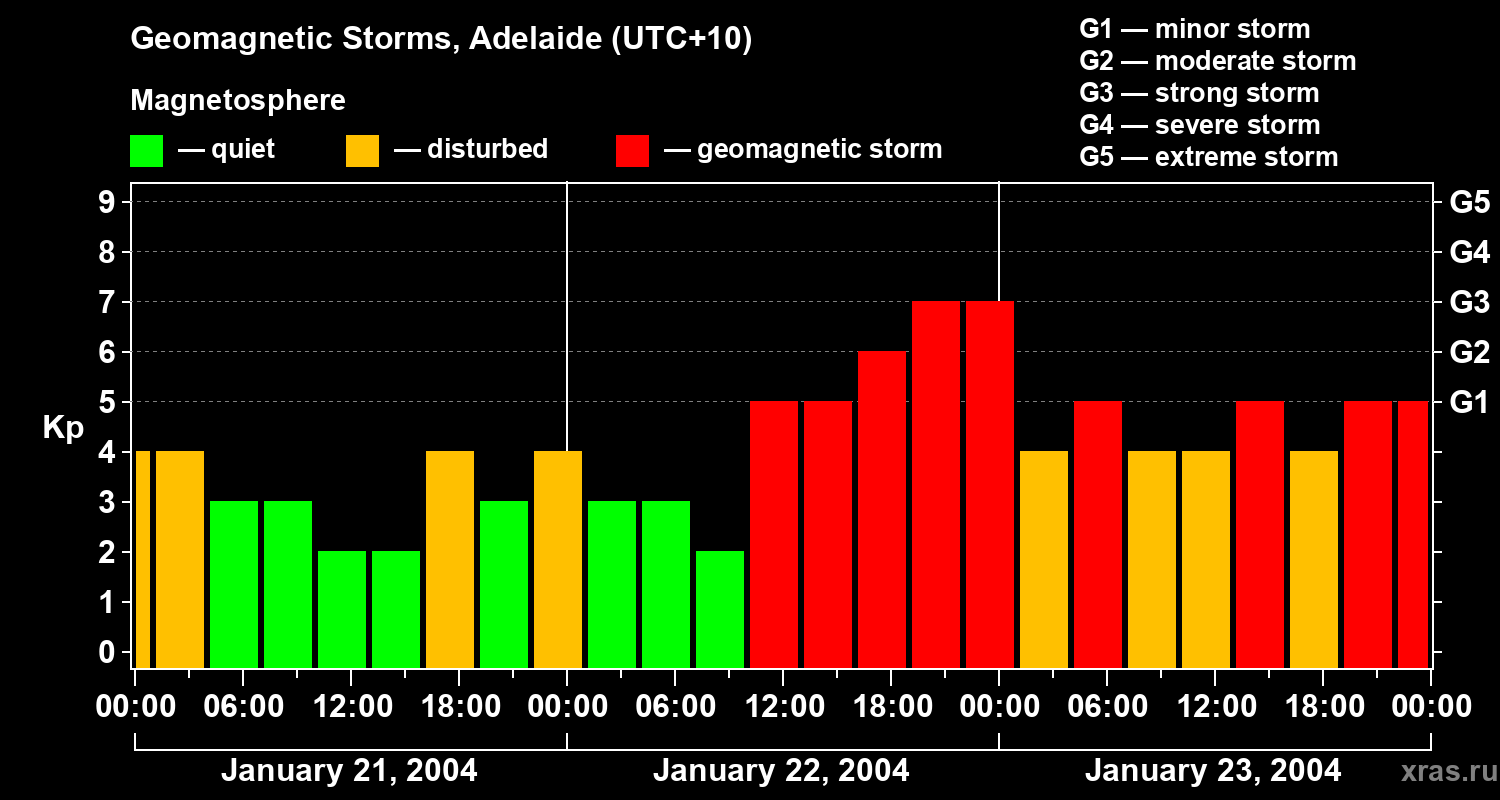 Geomagnetic Storms, Adelaide (UTC+10)

Magnetosphere

— quiet — disturbed — geomagnetic storm

G1 — minor storm
G2 — moderate storm
G3 — strong storm
G4 — severe storm
G5 — extreme storm

Kp

9
8
7
6
5
4
3
2
1
0

G5
G4
G3
G2
G1

00:00 06:00 12:00 18:00 00:00 06:00 12:00 18:00 00:00 06:00 12:00 18:00 00:00

January 21, 2004 January 22, 2004 January 23, 2004

xras.ru